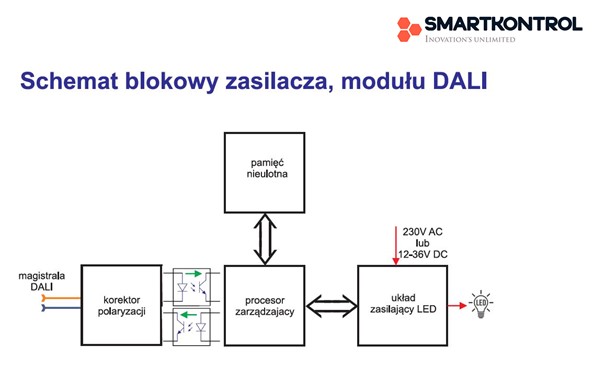 SMARTKONTROL
INOVATION'S UNLIMITED

Schemat blokowy zasilacza, modułu DALI

pamięć nieulotna

230V AC lub 12-36V DC

magistrala DALI

korektor polaryzacji

procesor zarządzajacy

układ zasilający LED

LED